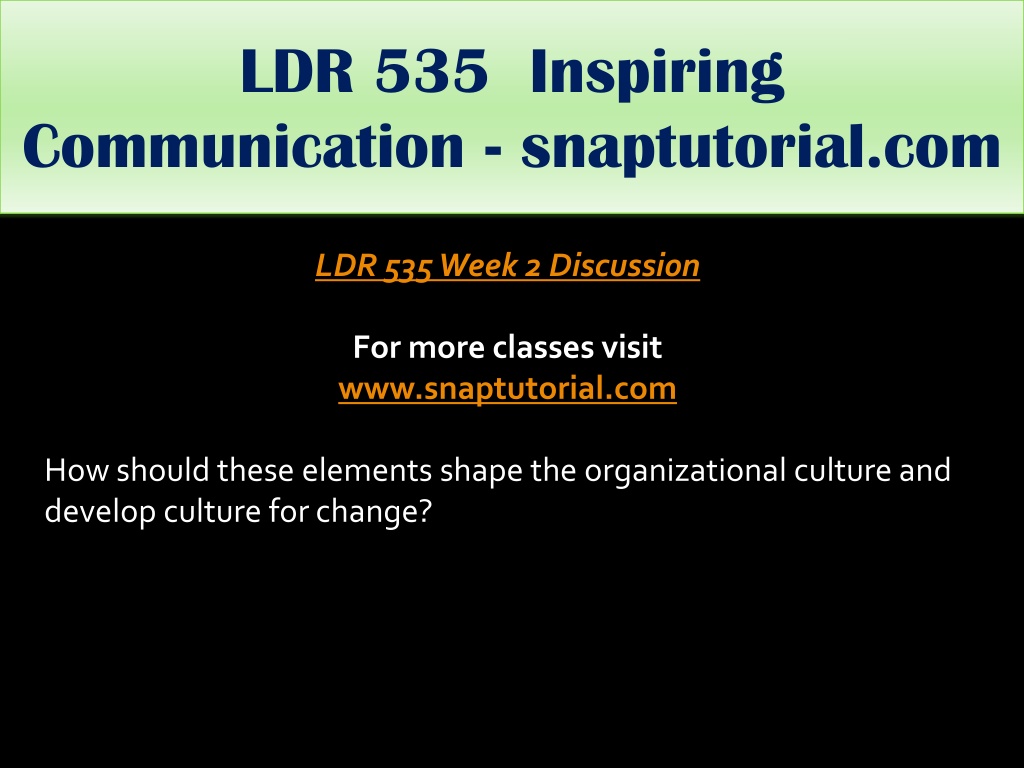 LDR 535 Inspiring Communication - snaptutorial.com

LDR 535 Week 2 Discussion

For more classes visit
www.snaptutorial.com

How should these elements shape the organizational culture and develop culture for change?